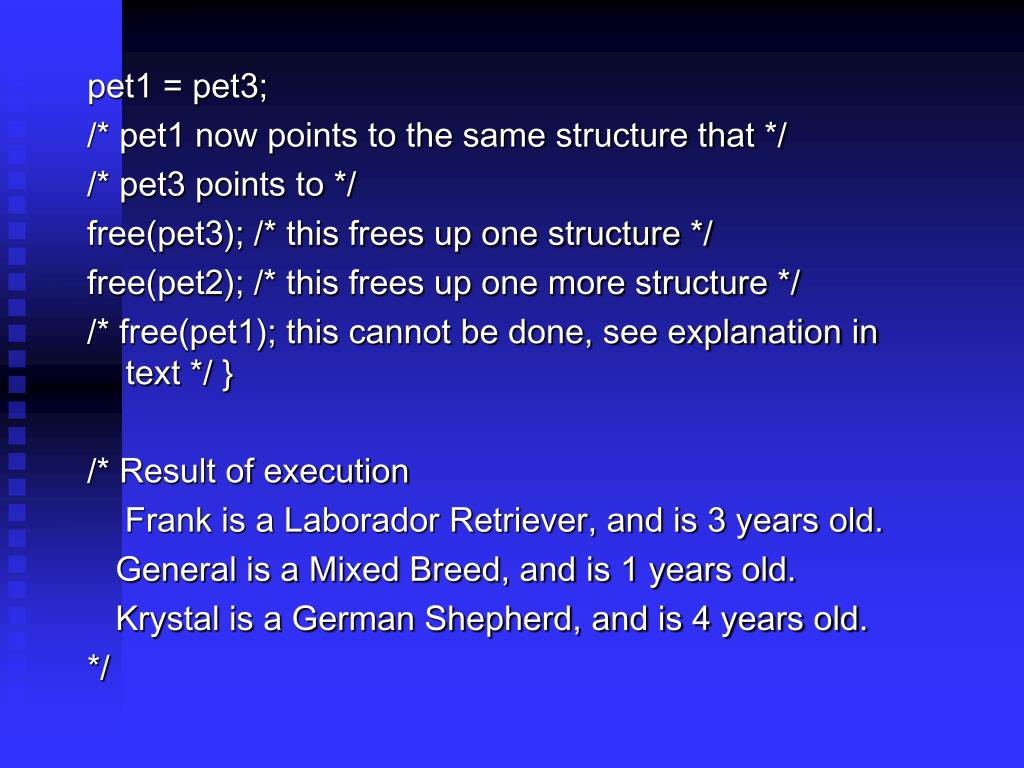 pet1 = pet3;
/* pet1 now points to the same structure that */
/* pet3 points to */
free(pet3); /* this frees up one structure */
free(pet2); /* this frees up one more structure */
/* free(pet1); this cannot be done, see explanation in text */ }

/* Result of execution
Frank is a Laborador Retriever, and is 3 years old.
General is a Mixed Breed, and is 1 years old.
Krystal is a German Shepherd, and is 4 years old.
*/